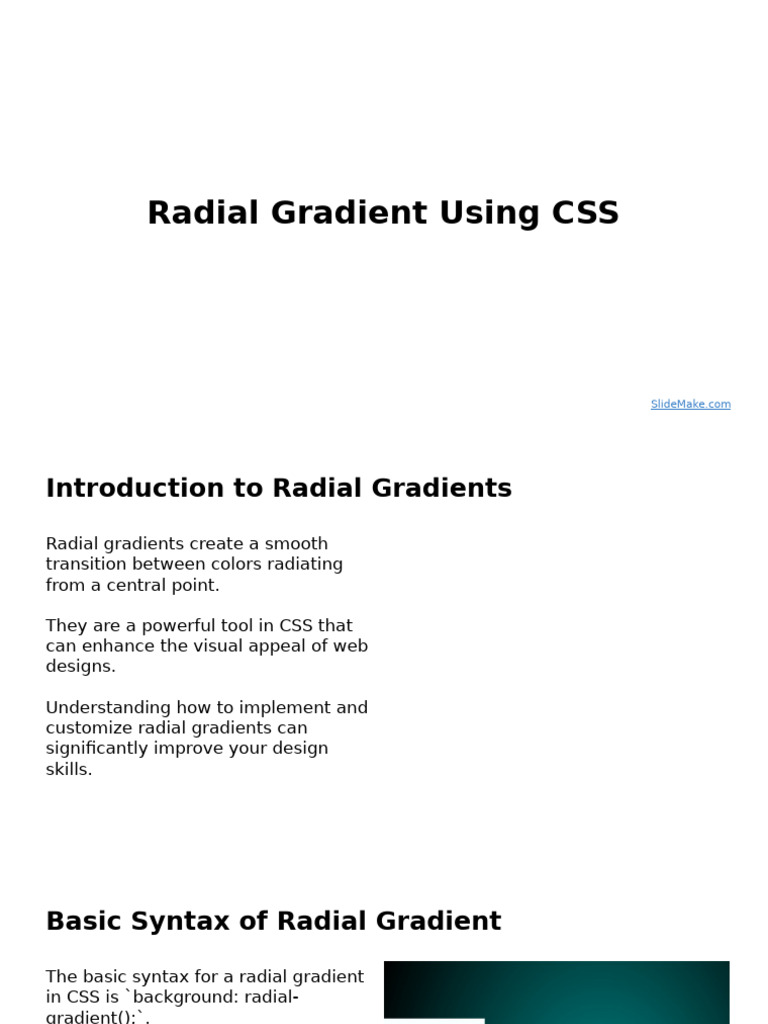 Radial Gradient Using CSS

SlideMake.com

Introduction to Radial Gradients

Radial gradients create a smooth transition between colors radiating from a central point.

They are a powerful tool in CSS that can enhance the visual appeal of web designs.

Understanding how to implement and customize radial gradients can significantly improve your design skills.

Basic Syntax of Radial Gradient

The basic syntax for a radial gradient in CSS is `background: radial-gradient();`.